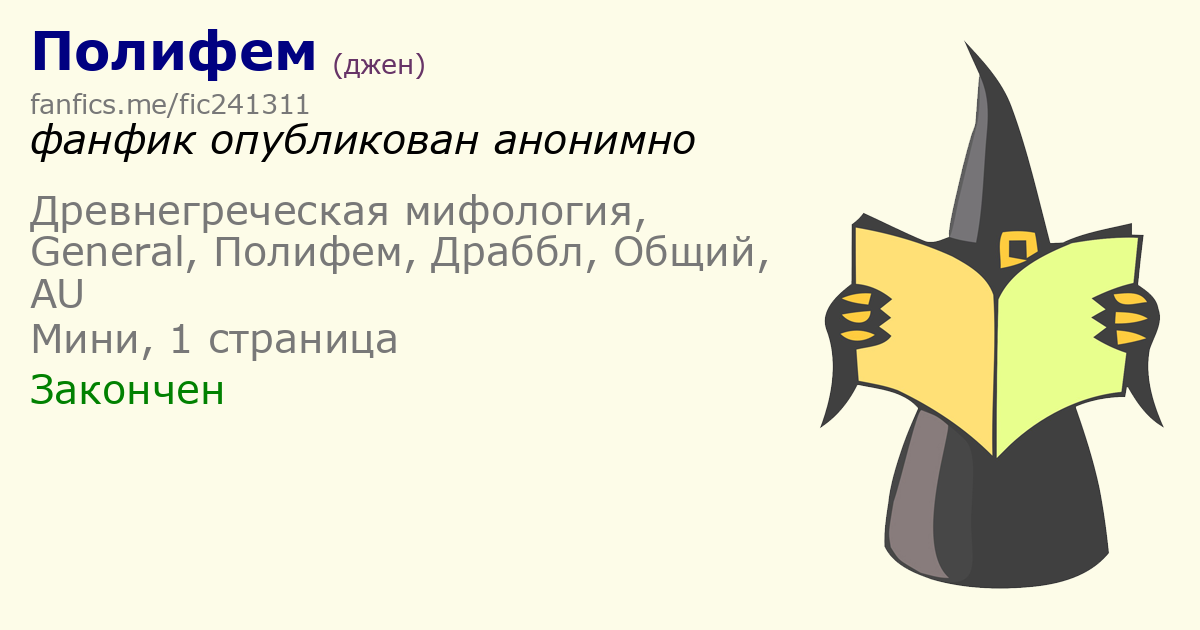 Полифем (джен)

fanfics.me/fic241311

фанфик опубликован анонимно

Древнегреческая мифология, General, Полифем, Драббл, Общий, AU

Мини, 1 страница

Закончен